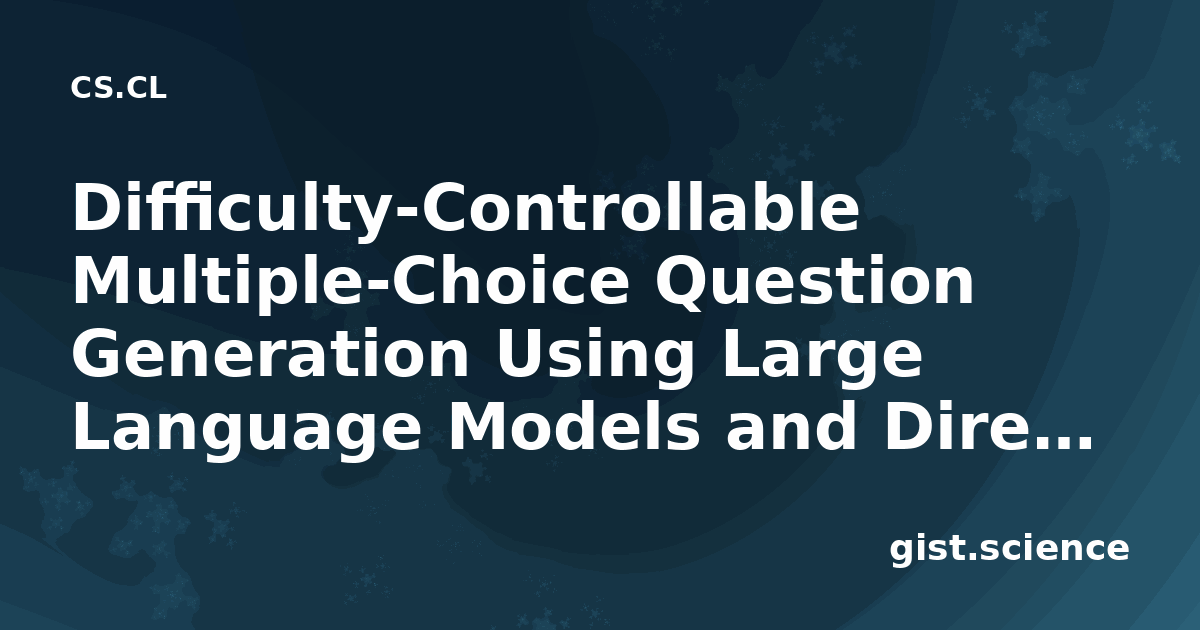 CS.CL

Difficulty-Controllable Multiple-Choice Question Generation Using Large Language Models and Dire…

gist.science